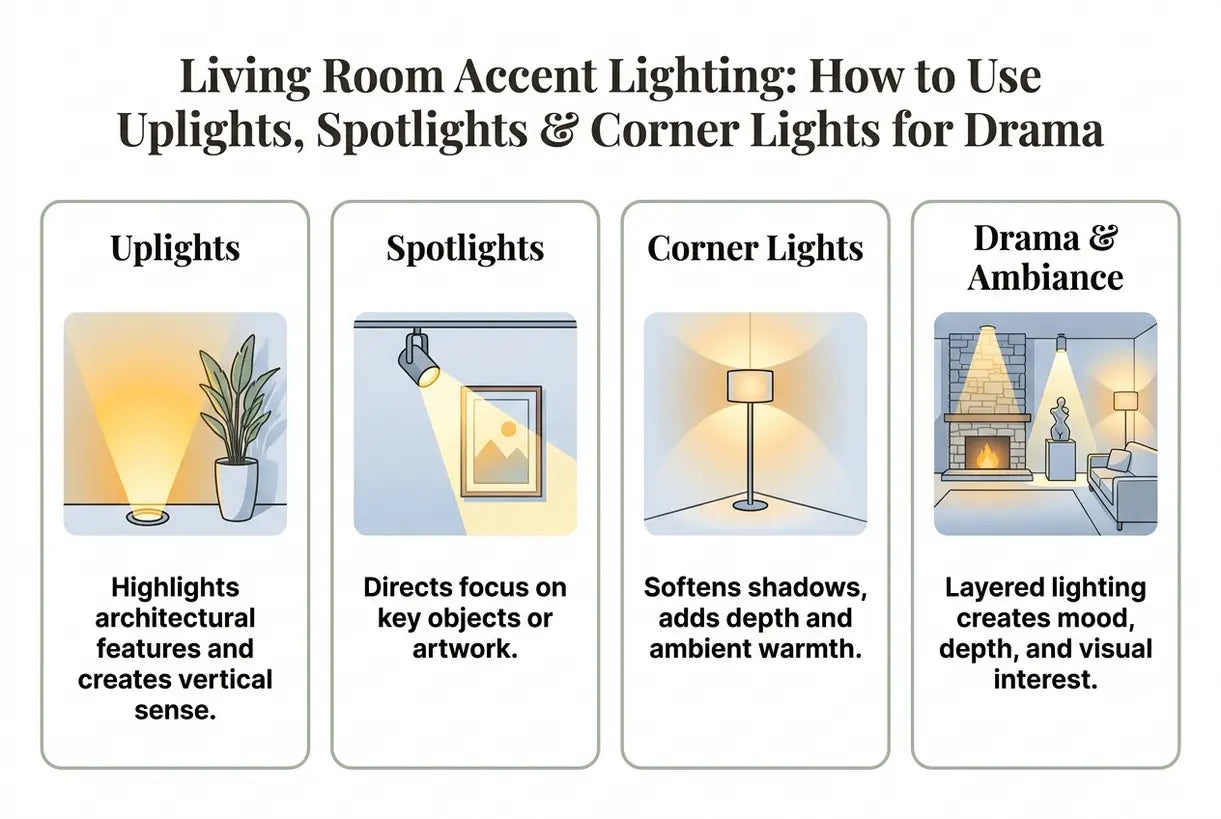 Living Room Accent Lighting: How to Use Uplights, Spotlights & Corner Lights for Drama

Uplights

Highlights architectural features and creates vertical sense.

Spotlights

Directs focus on key objects or artwork.

Corner Lights

Softens shadows, adds depth and ambient warmth.

Drama & Ambiance

Layered lighting creates mood, depth, and visual interest.